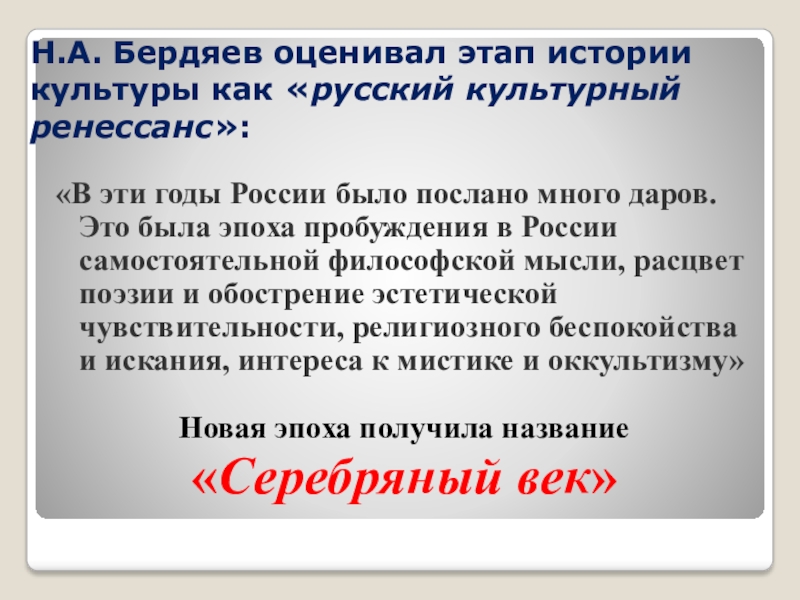 Н.А. Бердяев оценивал этап истории культуры как «русский культурный ренессанс»:

«В эти годы России было послано много даров. Это была эпоха пробуждения в России самостоятельной философской мысли, расцвет поэзии и обострение эстетической чувствительности, религиозного беспокойства и искания, интереса к мистике и оккультизму»

Новая эпоха получила название «Серебряный век»